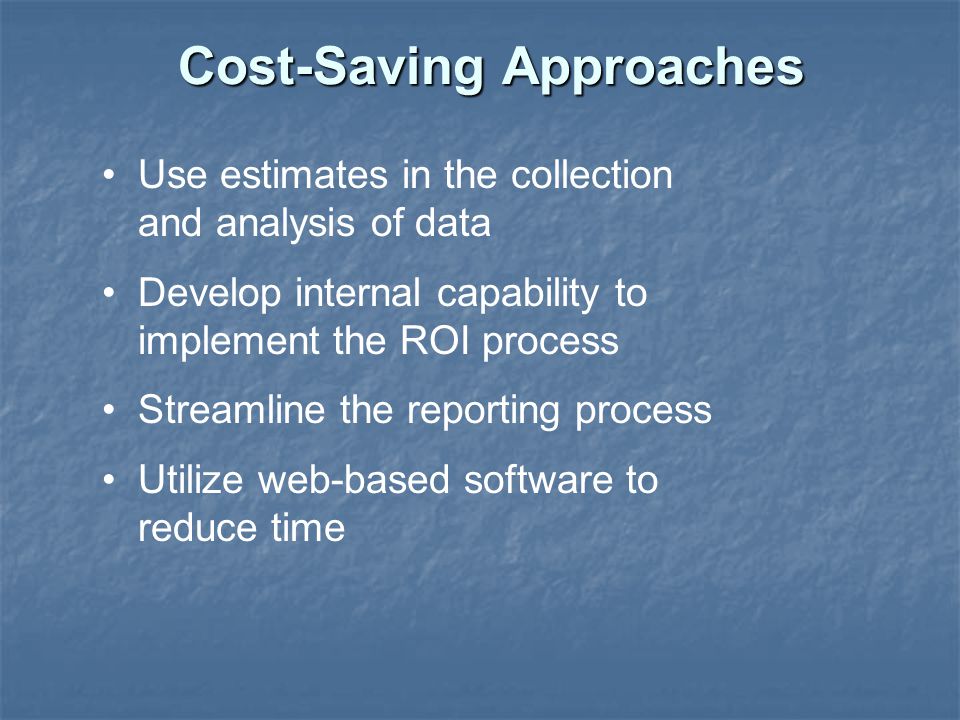 Cost-Saving Approaches

• Use estimates in the collection and analysis of data

• Develop internal capability to implement the ROI process

• Streamline the reporting process

• Utilize web-based software to reduce time